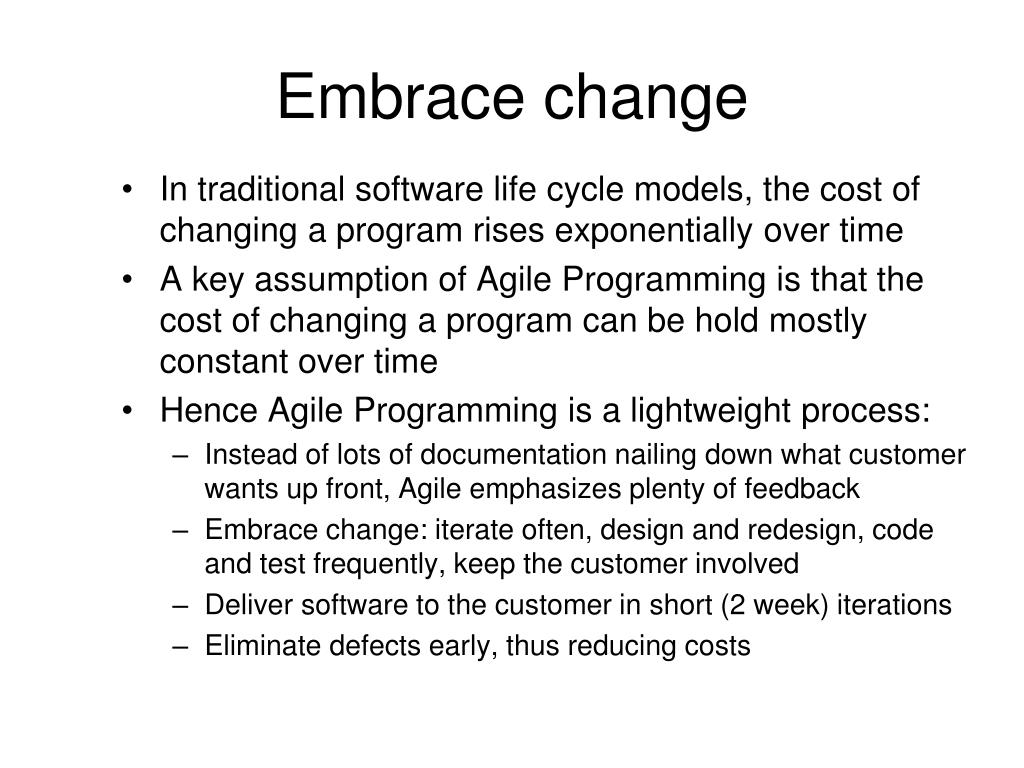 Embrace change

• In traditional software life cycle models, the cost of changing a program rises exponentially over time
• A key assumption of Agile Programming is that the cost of changing a program can be hold mostly constant over time
• Hence Agile Programming is a lightweight process:
 – Instead of lots of documentation nailing down what customer wants up front, Agile emphasizes plenty of feedback
 – Embrace change: iterate often, design and redesign, code and test frequently, keep the customer involved
 – Deliver software to the customer in short (2 week) iterations
 – Eliminate defects early, thus reducing costs